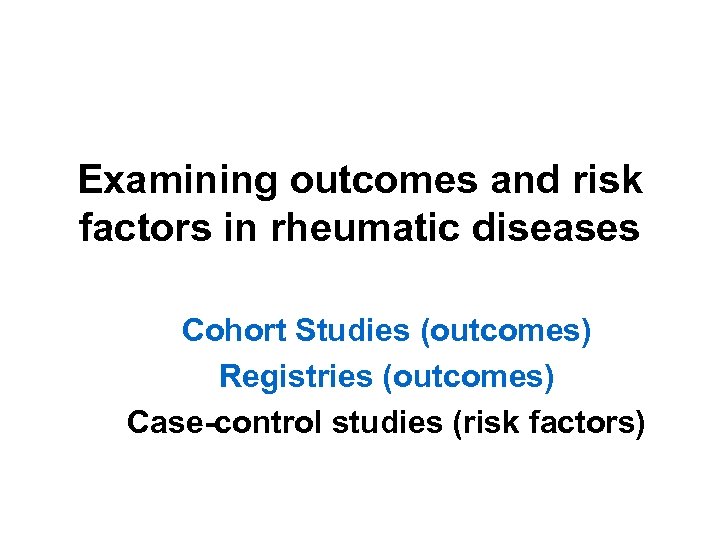 Examining outcomes and risk factors in rheumatic diseases

Cohort Studies (outcomes)

Registries (outcomes)

Case-control studies (risk factors)